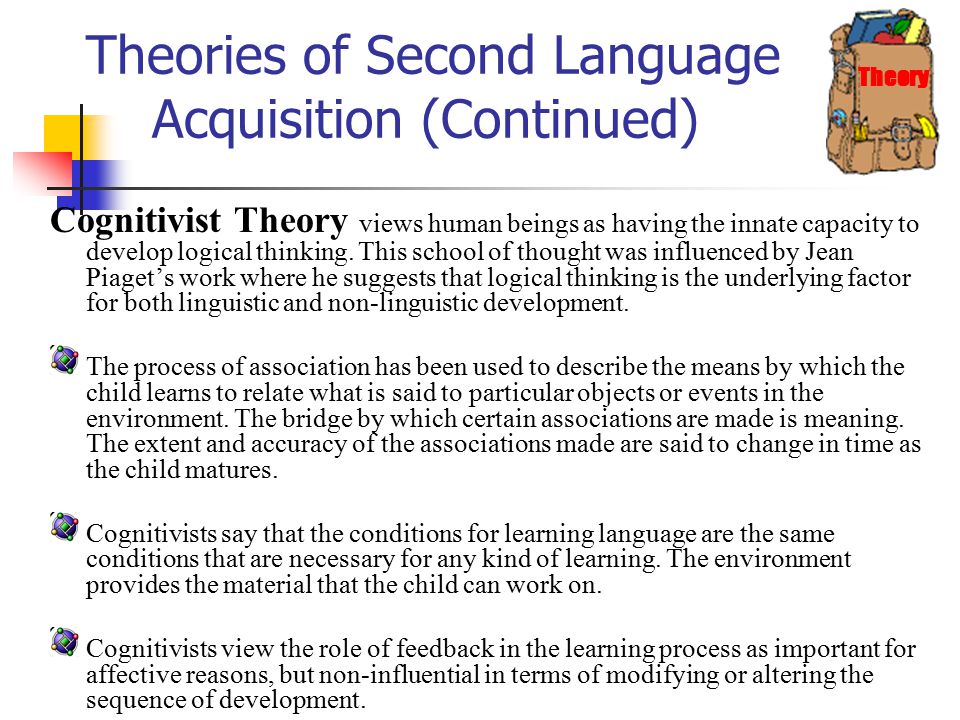 Theories of Second Language Acquisition (Continued)

Theory

Cognitivist Theory views human beings as having the innate capacity to develop logical thinking. This school of thought was influenced by Jean Piaget's work where he suggests that logical thinking is the underlying factor for both linguistic and non-linguistic development.

The process of association has been used to describe the means by which the child learns to relate what is said to particular objects or events in the environment. The bridge by which certain associations are made is meaning. The extent and accuracy of the associations made are said to change in time as the child matures.

Cognitivists say that the conditions for learning language are the same conditions that are necessary for any kind of learning. The environment provides the material that the child can work on.

Cognitivists view the role of feedback in the learning process as important for affective reasons, but non-influential in terms of modifying or altering the sequence of development.